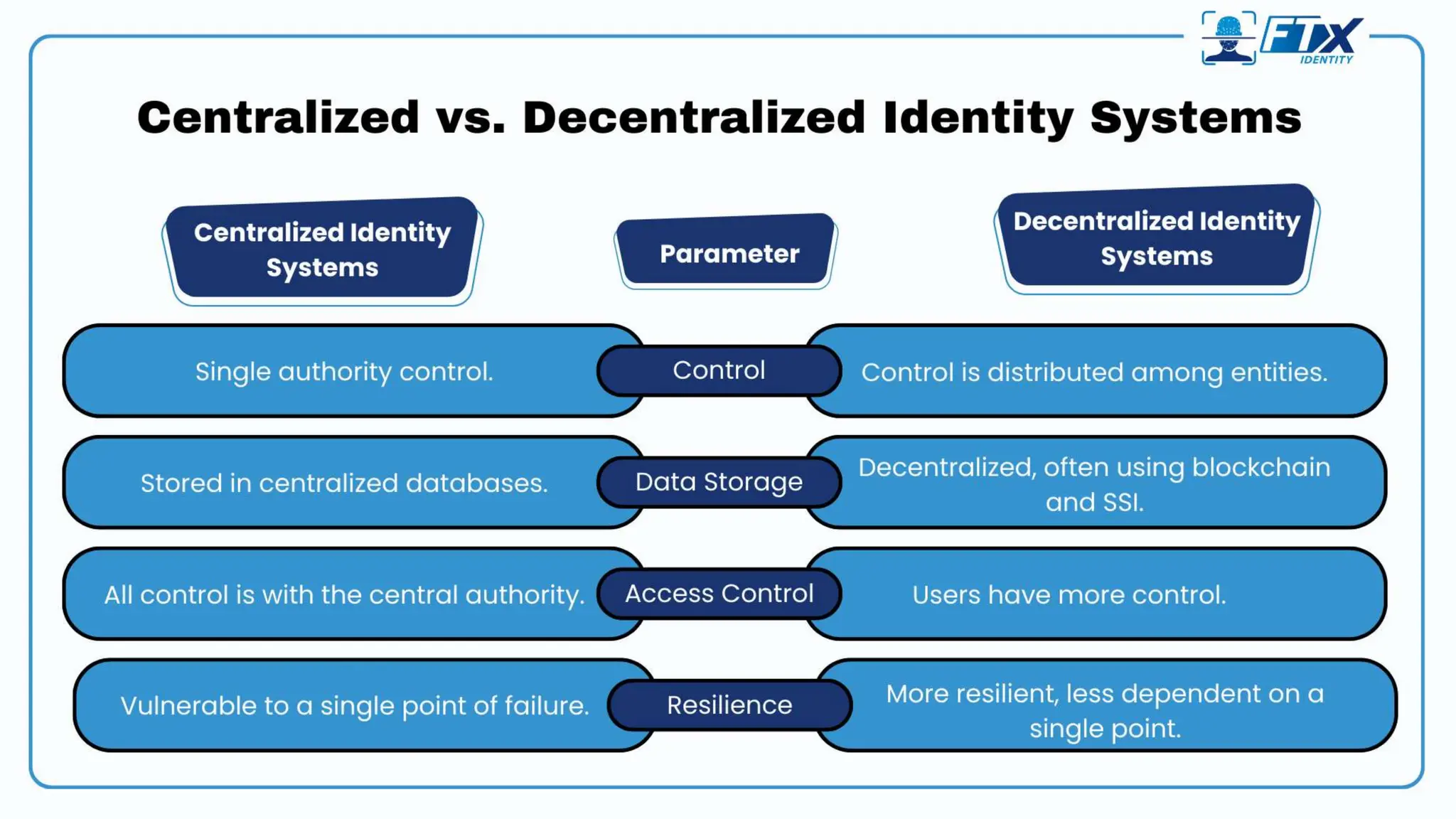 FTX IDENTITY

Centralized vs. Decentralized Identity Systems

| Centralized Identity Systems | Parameter | Decentralized Identity Systems |
|---|---|---|
| Single authority control. | Control | Control is distributed among entities. |
| Stored in centralized databases. | Data Storage | Decentralized, often using blockchain and SSI. |
| All control is with the central authority. | Access Control | Users have more control. |
| Vulnerable to a single point of failure. | Resilience | More resilient, less dependent on a single point. |